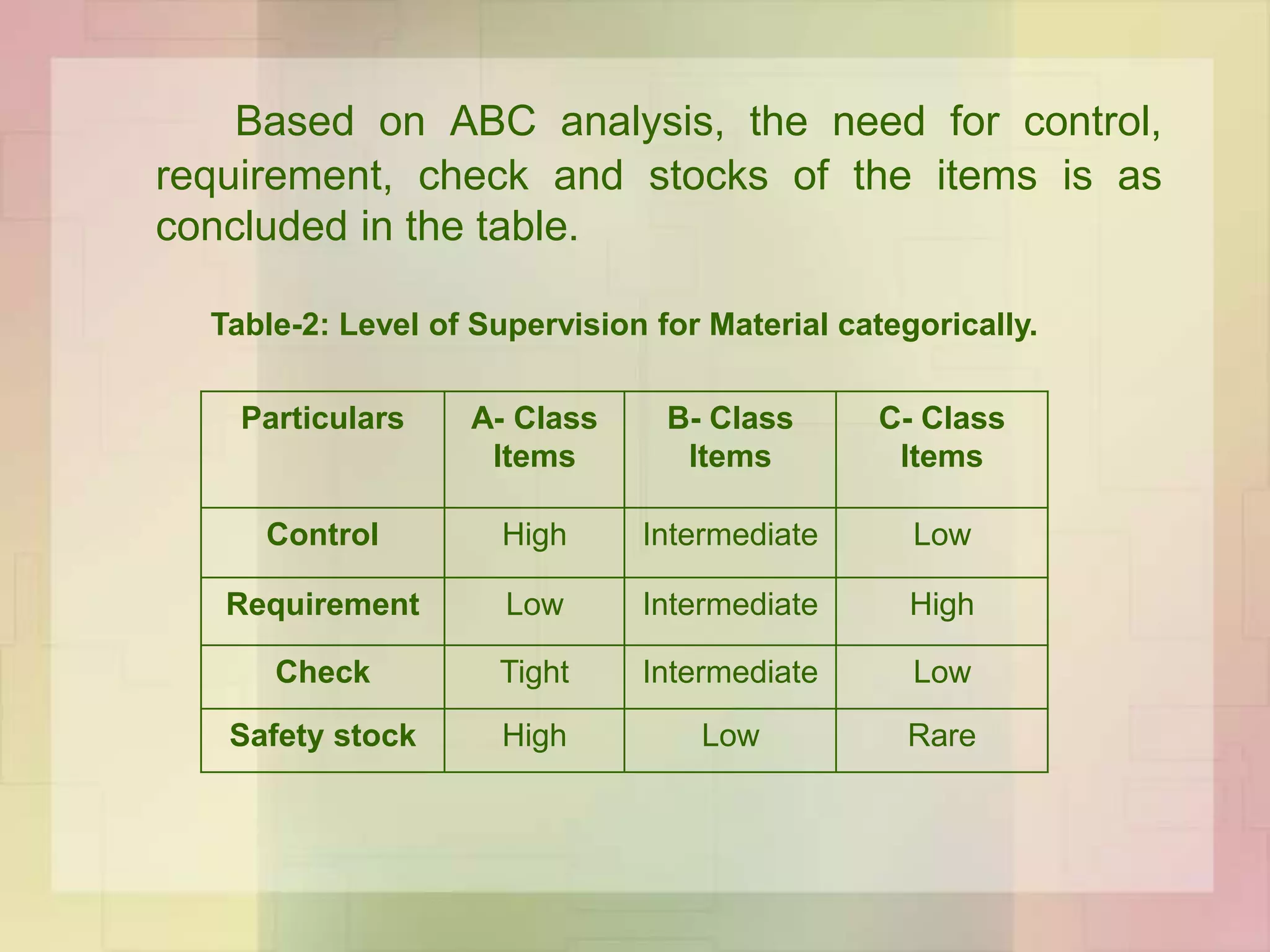 Based on ABC analysis, the need for control, requirement, check and stocks of the items is as concluded in the table.

Table-2: Level of Supervision for Material categorically.

| Particulars | A- Class Items | B- Class Items | C- Class Items |
|---|---|---|---|
| Control | High | Intermediate | Low |
| Requirement | Low | Intermediate | High |
| Check | Tight | Intermediate | Low |
| Safety stock | High | Low | Rare |